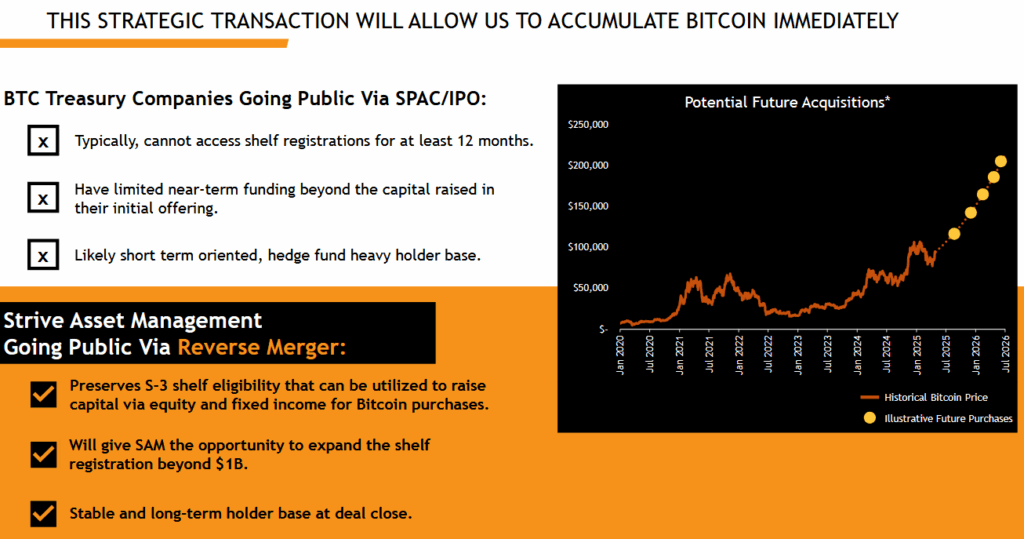 THIS STRATEGIC TRANSACTION WILL ALLOW US TO ACCUMULATE BITCOIN IMMEDIATELY

BTC Treasury Companies Going Public Via SPAC/IPO:

x Typically, cannot access shelf registrations for at least 12 months.

x Have limited near-term funding beyond the capital raised in their initial offering.

x Likely short term oriented, hedge fund heavy holder base.

Strive Asset Management Going Public Via Reverse Merger:

Preserves S-3 shelf eligibility that can be utilized to raise capital via equity and fixed income for Bitcoin purchases.

Will give SAM the opportunity to expand the shelf registration beyond $1B.

Stable and long-term holder base at deal close.

Potential Future Acquisitions*

$250,000
$200,000
$150,000
$100,000
$50,000
$-

Jan 2020
Jul 2020
Jan 2021
Jul 2021
Jan 2022
Jul 2022
Jan 2023
Jul 2023
Jan 2024
Jul 2024
Jan 2025
Jul 2025
Jan 2026
Jul 2026

Historical Bitcoin Price
Illustrative Future Purchases